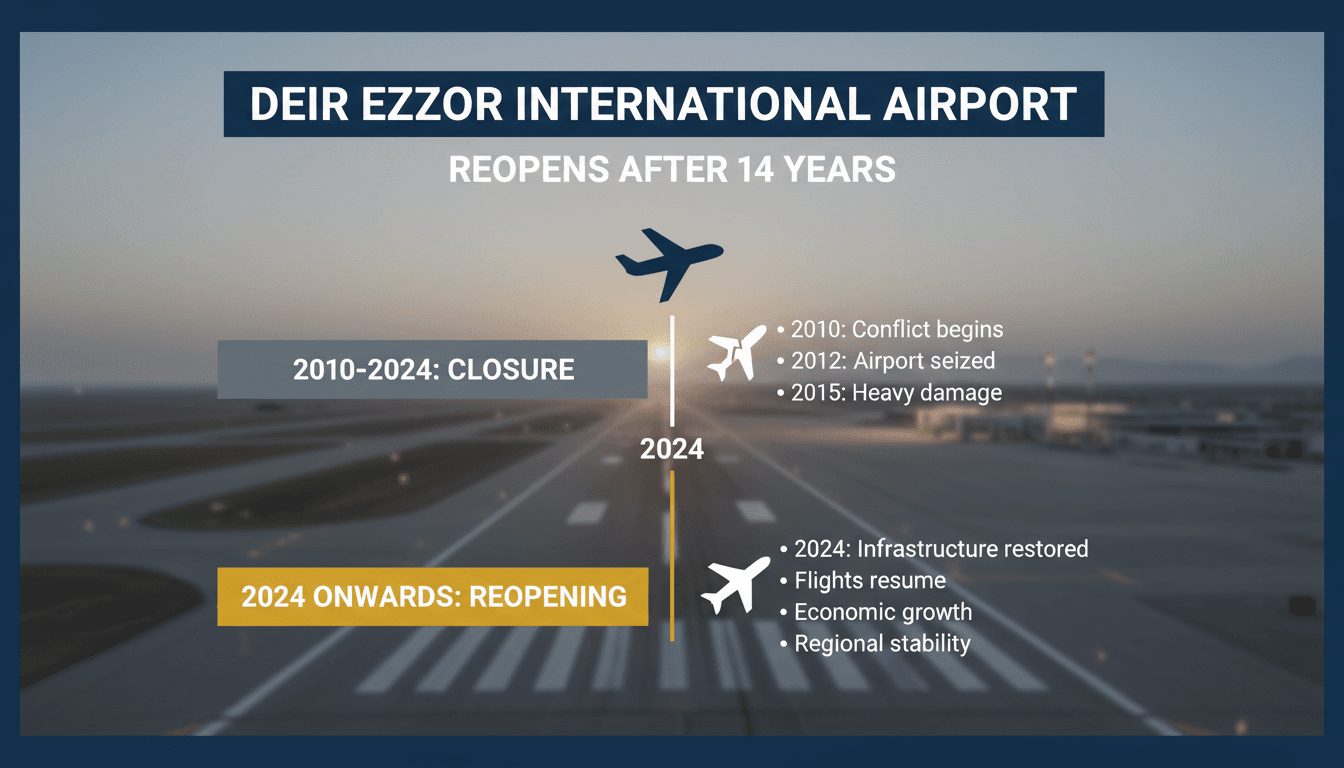 DEIR EZZOR INTERNATIONAL AIRPORT

REOPENS AFTER 14 YEARS

2010-2024: CLOSURE

• 2010: Conflict begins
• 2012: Airport seized
• 2015: Heavy damage

2024

2024 ONWARDS: REOPENING

• 2024: Infrastructure restored
• Flights resume
• Economic growth
• Regional stability